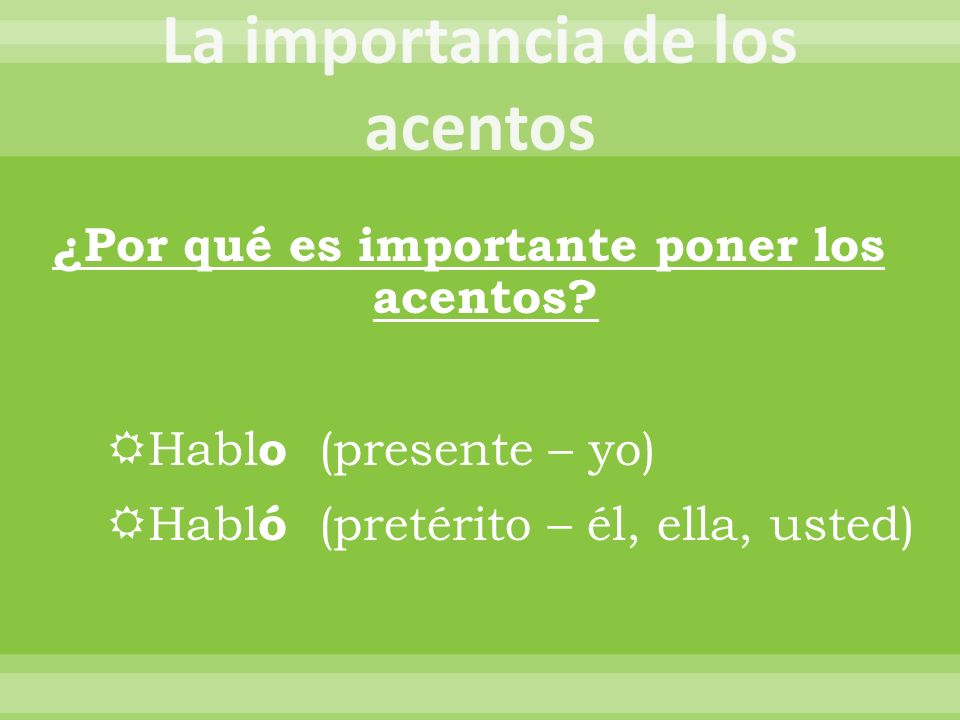 La importancia de los acentos

¿Por qué es importante poner los acentos?

Hablo (presente – yo)

Habló (pretérito – él, ella, usted)